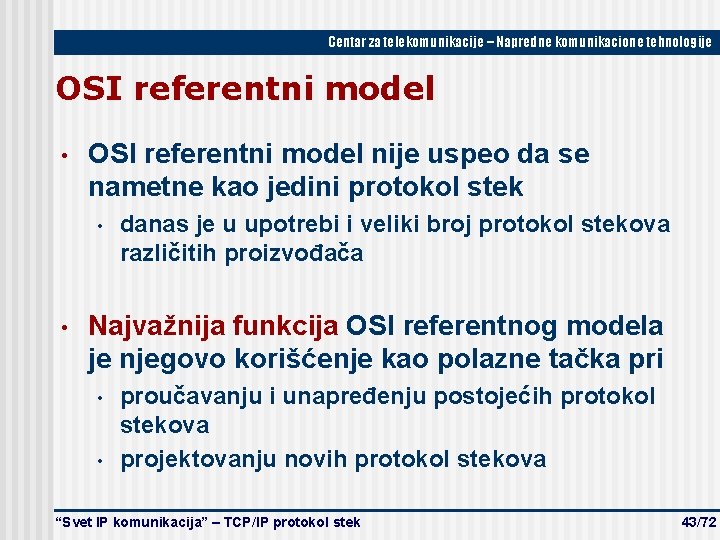 Centar za telekomunikacije – Napredne komunikacione tehnologije

OSI referentni model

• OSI referentni model nije uspeo da se nametne kao jedini protokol stek
  • danas je u upotrebi i veliki broj protokol stekova različitih proizvođača

• Najvažnija funkcija OSI referentnog modela je njegovo korišćenje kao polazne tačka pri
  • proučavanju i unapređenju postojećih protokol stekova
  • projektovanju novih protokol stekova

"Svet IP komunikacija" – TCP/IP protokol stek

43/72